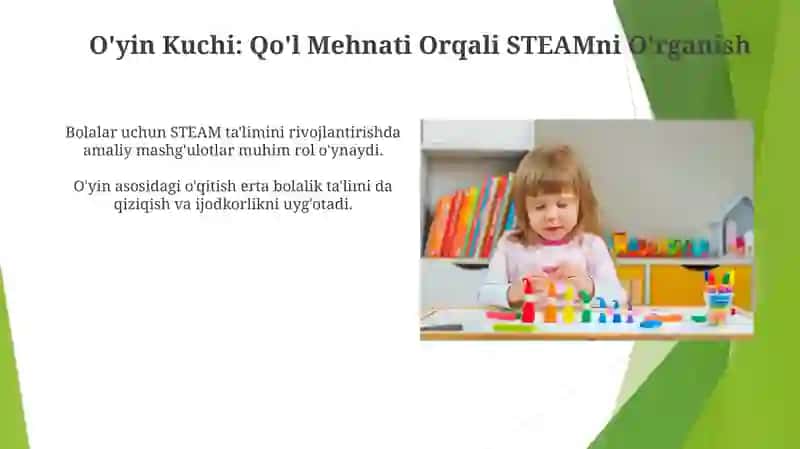 O'yin Kuchi: Qo'l Mehnati Orqali STEAMni O'rganish

Bolalar uchun STEAM ta'limini rivojlantirishda amaliy mashg'ulotlar muhim rol o'ynaydi.

O'yin asosidagi o'qitish erta bolalik ta'limi da qiziqish va ijodkorlikni uyg'otadi.